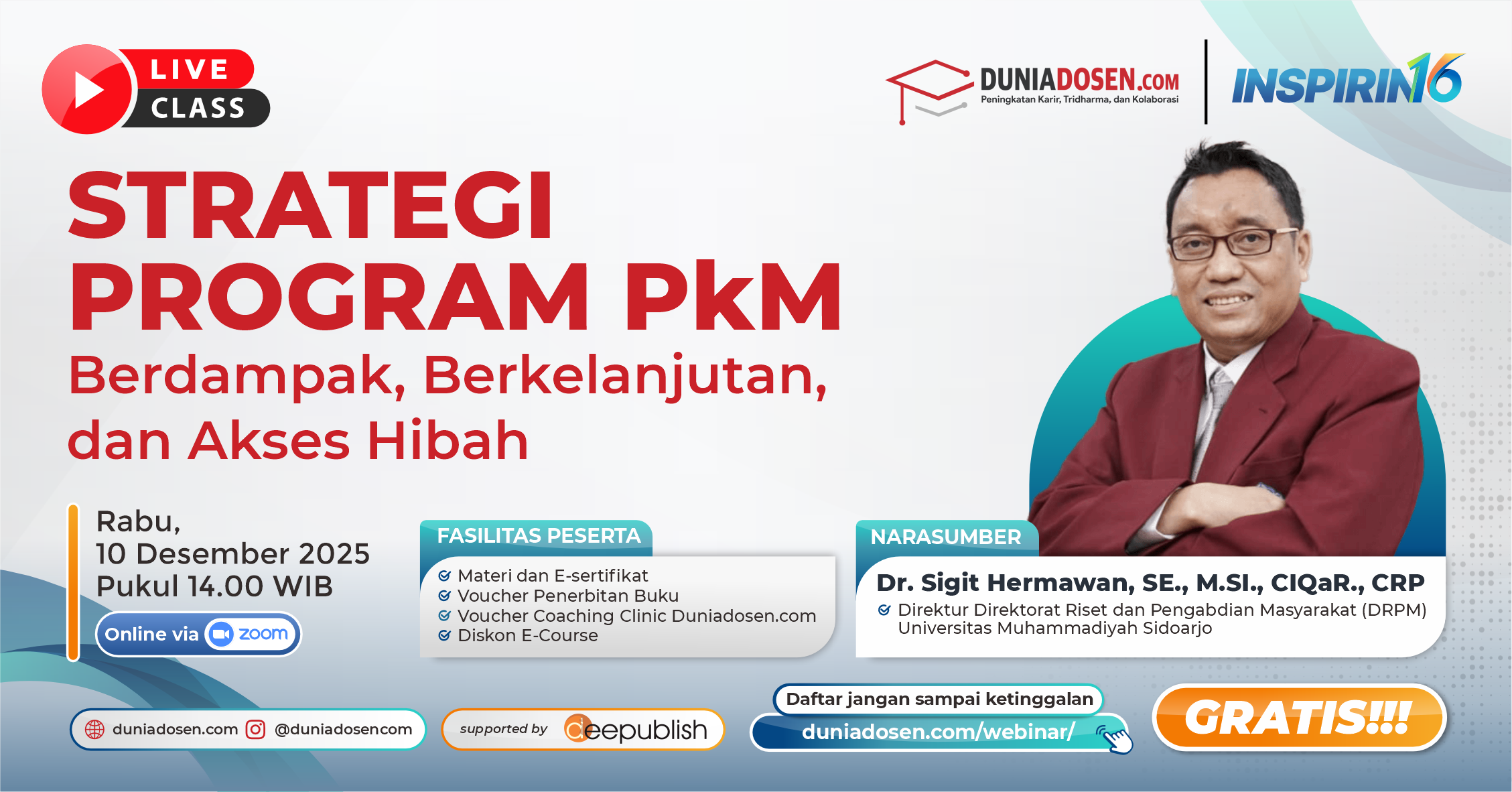 LIVE CLASS

DUNIADOSEN.COM
Peningkatan Karir, Tridharma, dan Kolaborasi

INSPIRIN16

STRATEGI PROGRAM PkM
Berdampak, Berkelanjutan, dan Akses Hibah

Rabu,
10 Desember 2025
Pukul 14.00 WIB

Online via zoom

FASILITAS PESERTA
Materi dan E-sertifikat
Voucher Penerbitan Buku
Voucher Coaching Clinic Duniadosen.com
Diskon E-Course

NARASUMBER
Dr. Sigit Hermawan, SE., M.SI., CIQaR., CRP
Direktur Direktorat Riset dan Pengabdian Masyarakat (DRPM) Universitas Muhammadiyah Sidoarjo

duniadosen.com @duniadosencom

supported by deepublish

Daftar jangan sampai ketinggalan
duniadosen.com/webinar/

GRATIS!!!